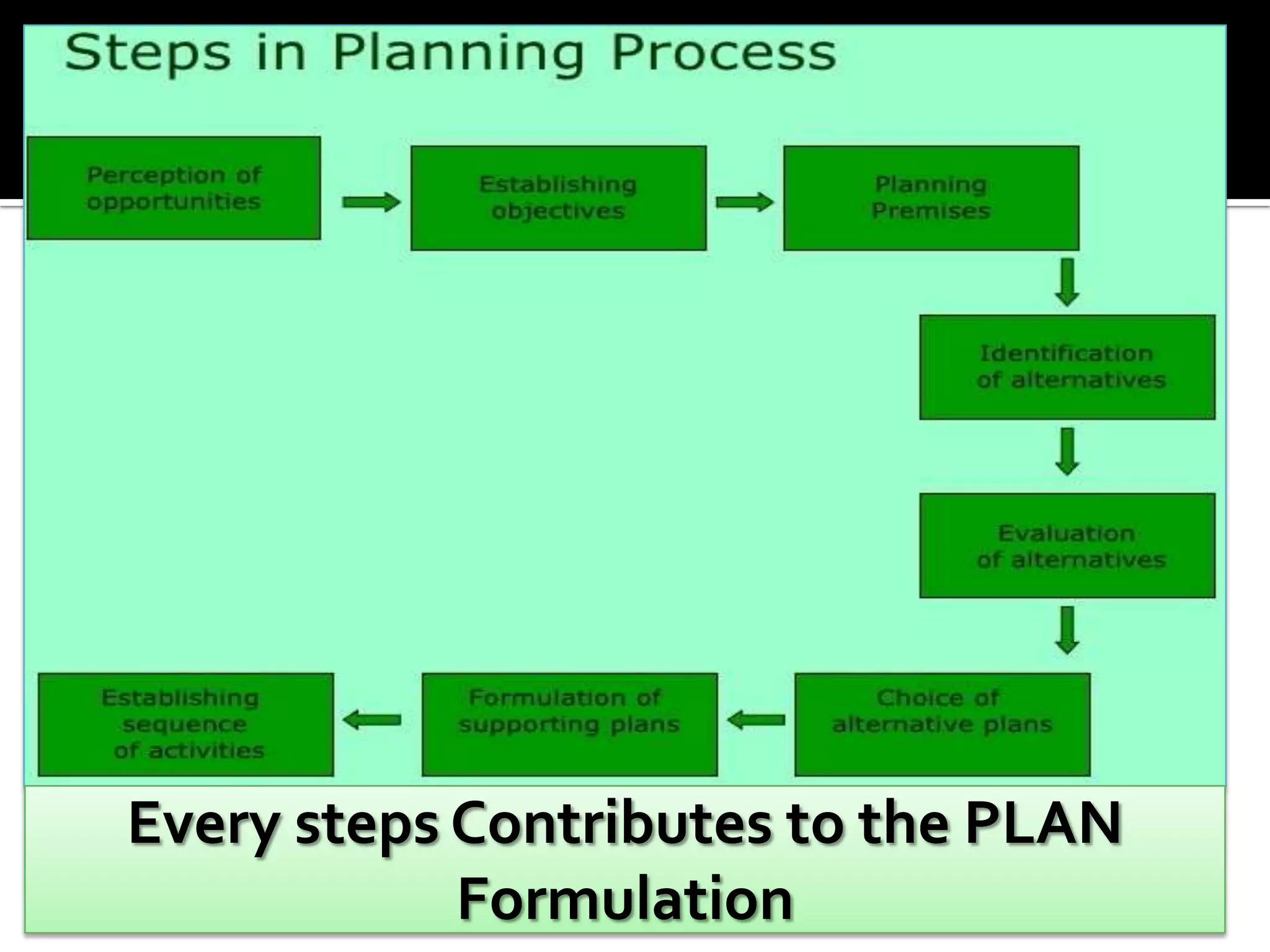 Steps in Planning Process

Perception of opportunities

Establishing objectives

Planning Premises

Identification of alternatives

Evaluation of alternatives

Choice of alternative plans

Formulation of supporting plans

Establishing sequence of activities

Every steps Contributes to the PLAN Formulation